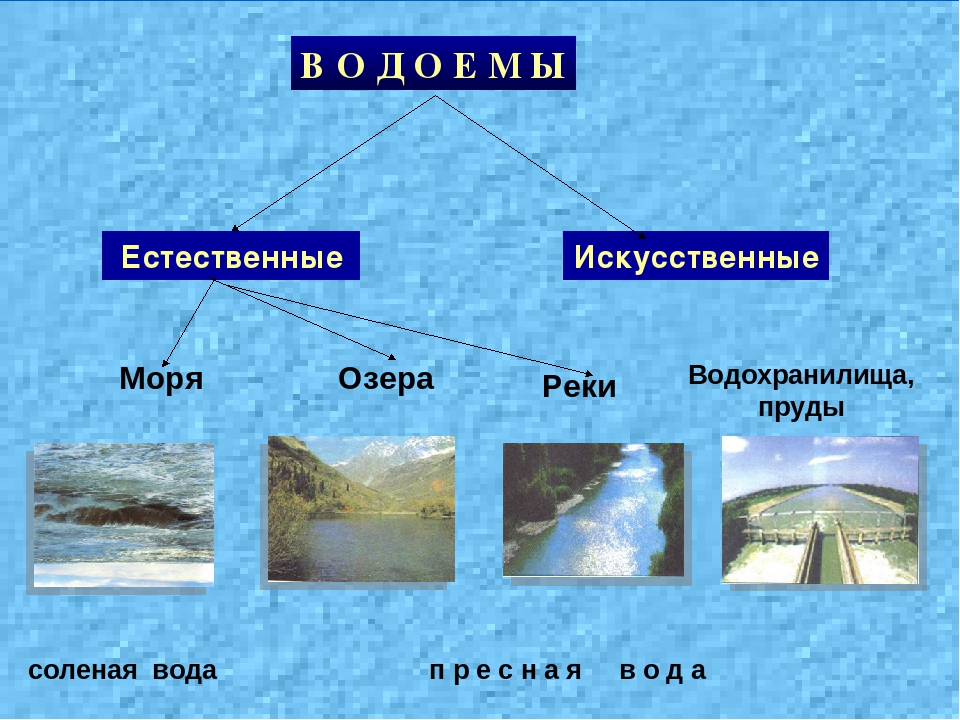 В О Д О Е М Ы

Естественные

Искусственные

Моря

Озера

Реки

Водохранилища, пруды

соленая вода

п р е с н а я   в о д а